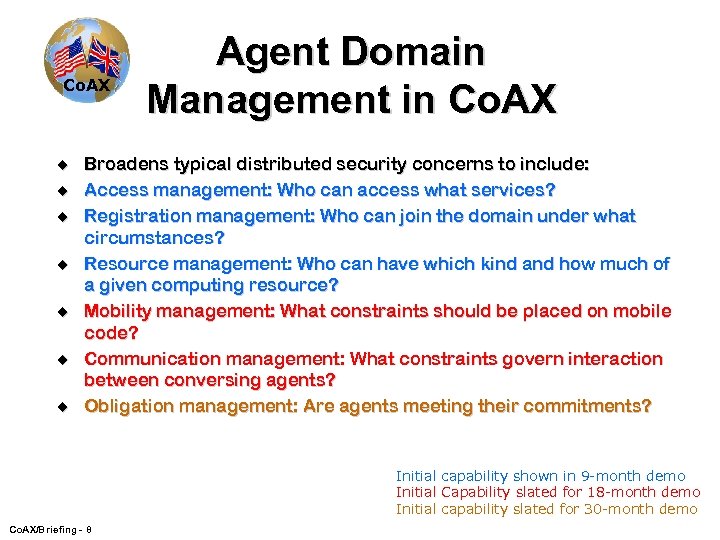 CoAX

Agent Domain Management in CoAX

◆ Broadens typical distributed security concerns to include:
◆ Access management: Who can access what services?
◆ Registration management: Who can join the domain under what circumstances?
◆ Resource management: Who can have which kind and how much of a given computing resource?
◆ Mobility management: What constraints should be placed on mobile code?
◆ Communication management: What constraints govern interaction between conversing agents?
◆ Obligation management: Are agents meeting their commitments?

Initial capability shown in 9-month demo
Initial Capability slated for 18-month demo
Initial capability slated for 30-month demo

CoAX/Briefing - 8